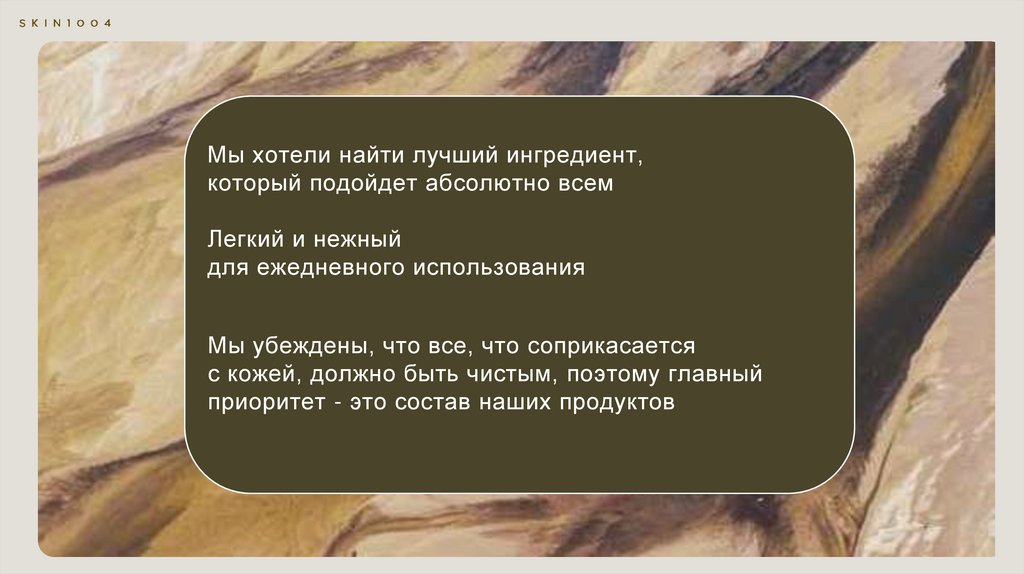 SKIN1004

Мы хотели найти лучший ингредиент, который подойдет абсолютно всем

Легкий и нежный для ежедневного использования

Мы убеждены, что все, что соприкасается с кожей, должно быть чистым, поэтому главный приоритет - это состав наших продуктов